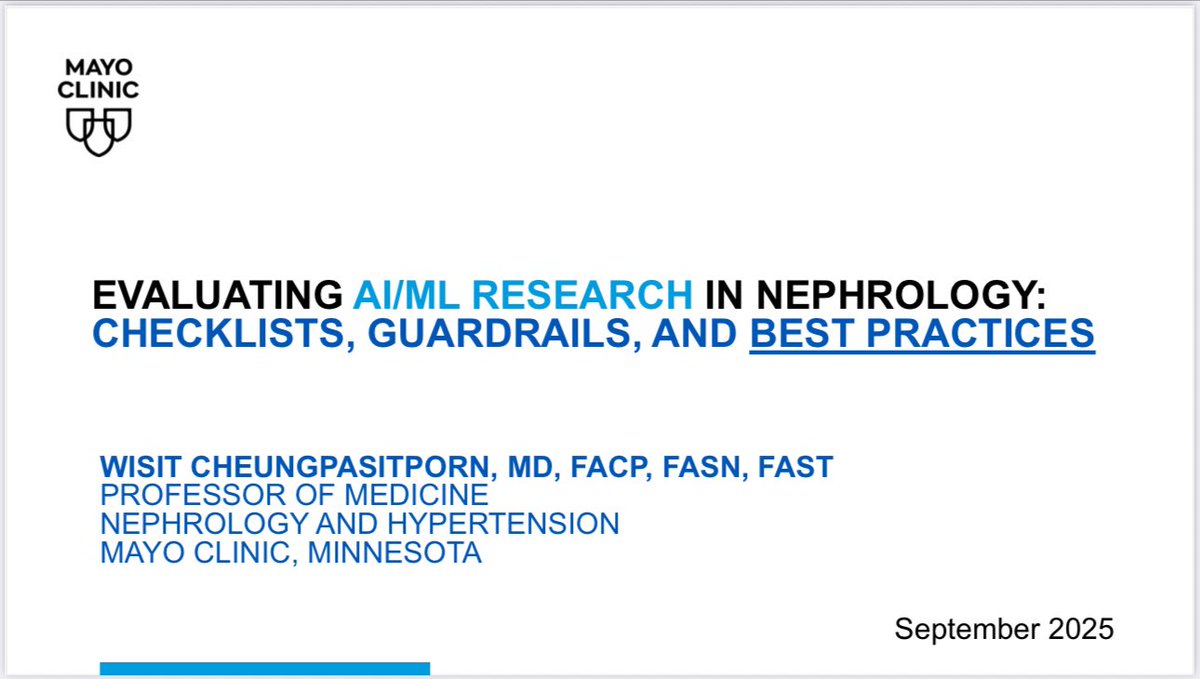 MAYO CLINIC

EVALUATING AI/ML RESEARCH IN NEPHROLOGY: CHECKLISTS, GUARDRAILS, AND BEST PRACTICES

WISIT CHEUNGPASITPORN, MD, FACP, FASN, FAST
PROFESSOR OF MEDICINE
NEPHROLOGY AND HYPERTENSION
MAYO CLINIC, MINNESOTA

September 2025